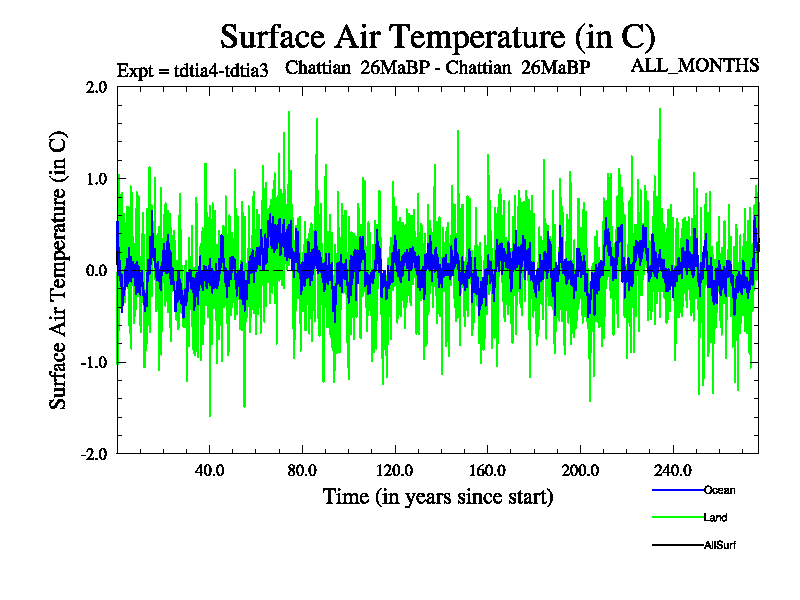 Surface Air Temperature (in C)

Expt = tdtia4-tdtia3 Chattian 26MaBP - Chattian 26MaBP ALL_MONTHS

Surface Air Temperature (in C)

2.0
1.0
0.0
-1.0
-2.0

40.0 80.0 120.0 160.0 200.0 240.0

Time (in years since start)

Ocean
Land
AllSurf